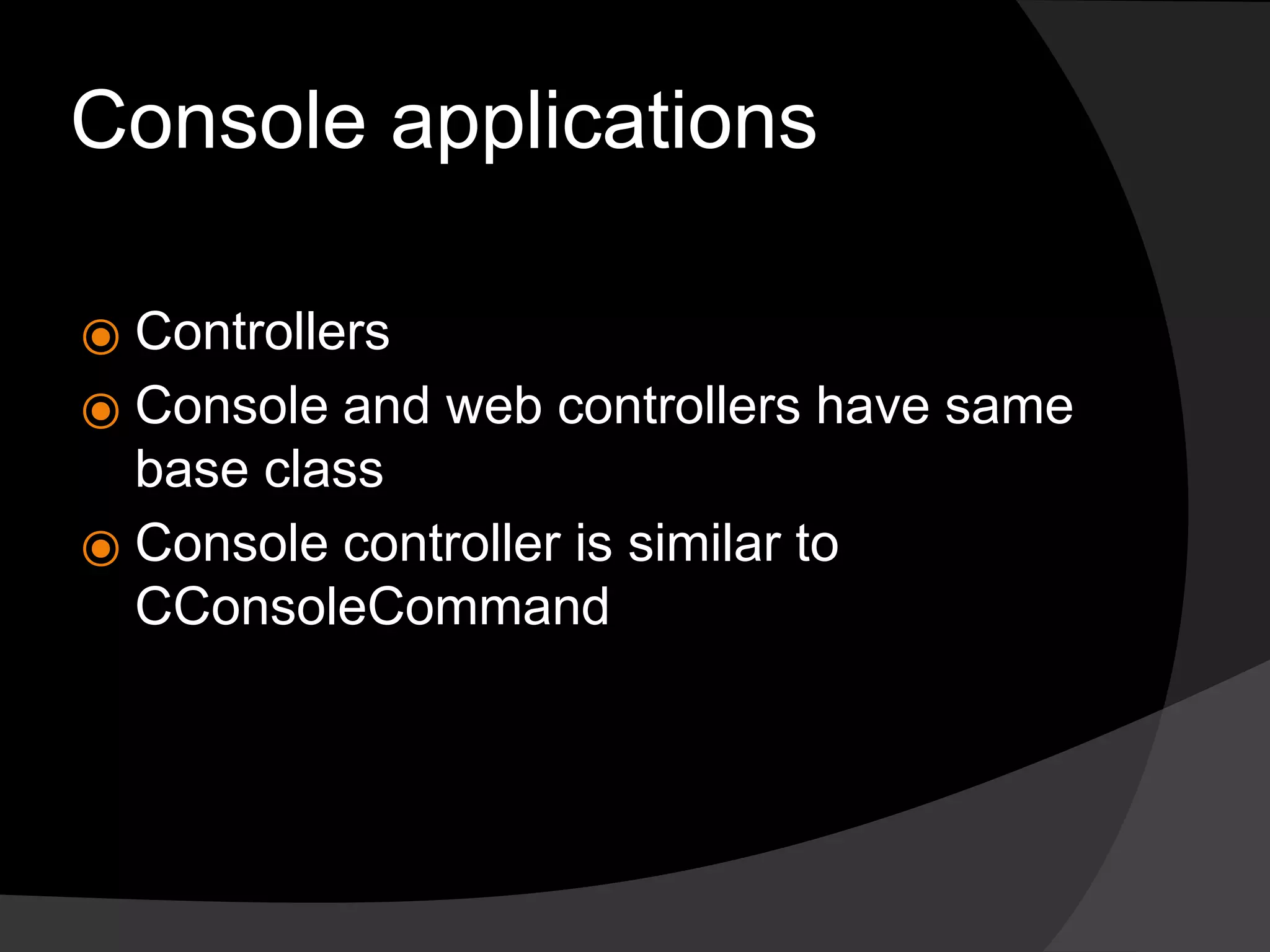 Console applications

◉ Controllers
◉ Console and web controllers have same base class
◉ Console controller is similar to CConsoleCommand